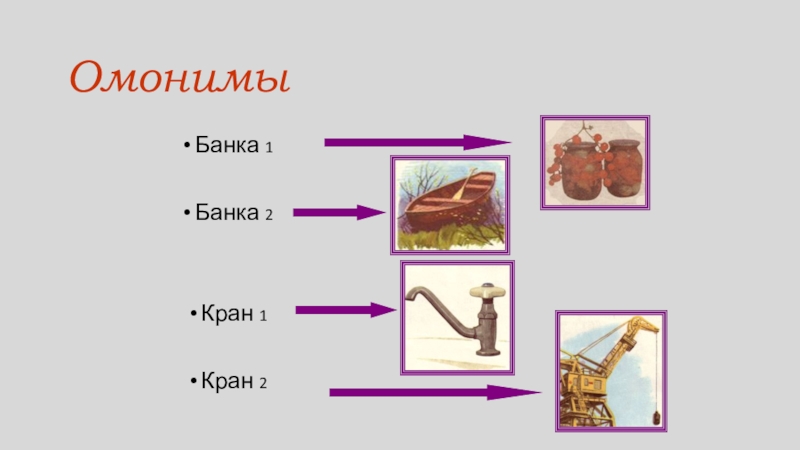 Омонимы

• Банка 1

• Банка 2

• Кран 1

• Кран 2